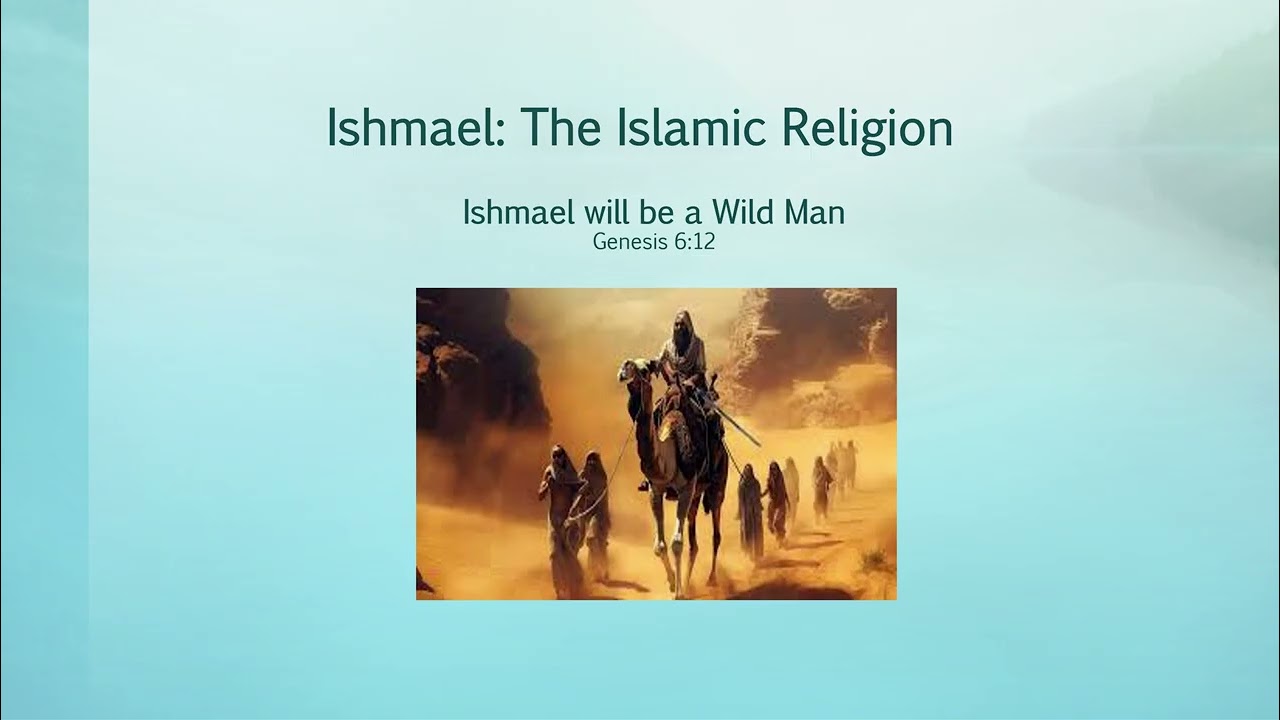 Ishmael: The Islamic Religion

Ishmael will be a Wild Man
Genesis 6:12